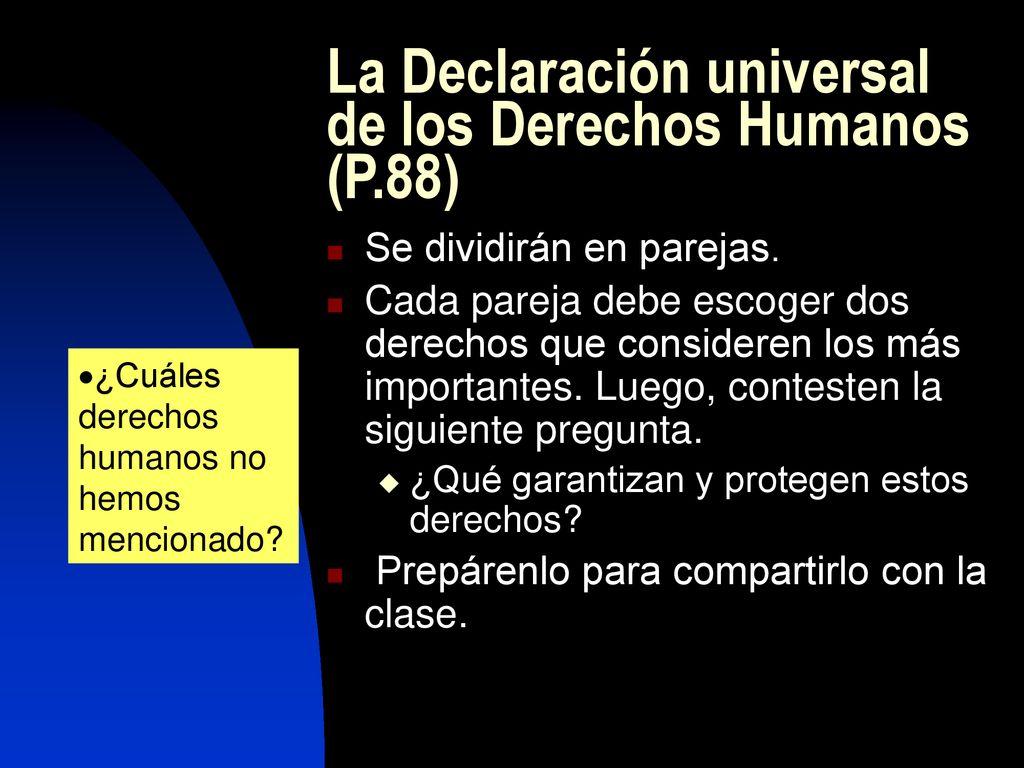 La Declaración universal de los Derechos Humanos (P.88)

Se dividirán en parejas.

Cada pareja debe escoger dos derechos que consideren los más importantes. Luego, contesten la siguiente pregunta.

¿Qué garantizan y protegen estos derechos?

Prepárenlo para compartirlo con la clase.

•¿Cuáles derechos humanos no hemos mencionado?